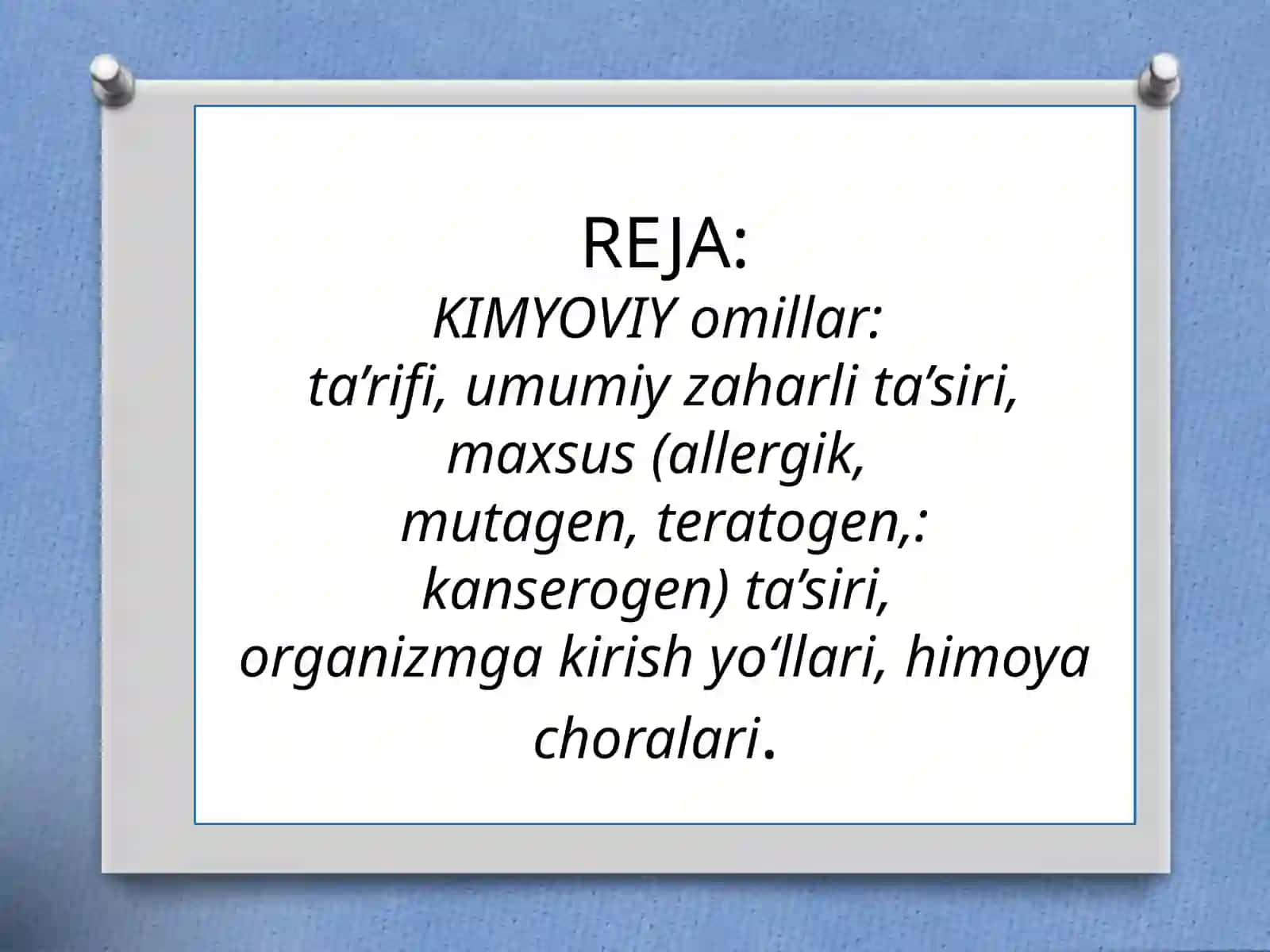 REJA:
KIMYOVIY omillar:
ta’rifi, umumiy zaharli ta’siri, maxsus (allergik, mutagen, teratogen,: kanserogen) ta’siri, organizmga kirish yo‘llari, himoya choralari.